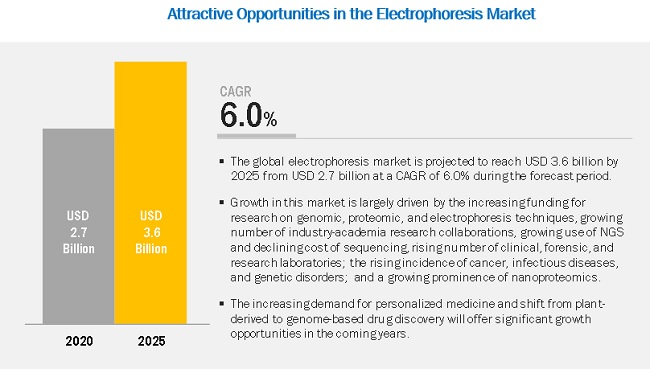 Attractive Opportunities in the Electrophoresis Market

USD 2.7 Billion

USD 3.6 Billion

2020

2025

CAGR

6.0%

▪ The global electrophoresis market is projected to reach USD 3.6 billion by 2025 from USD 2.7 billion at a CAGR of 6.0% during the forecast period.

▪ Growth in this market is largely driven by the increasing funding for research on genomic, proteomic, and electrophoresis techniques, growing number of industry-academia research collaborations, growing use of NGS and declining cost of sequencing, rising number of clinical, forensic, and research laboratories; the rising incidence of cancer, infectious diseases, and genetic disorders; and a growing prominence of nanoproteomics.

▪ The increasing demand for personalized medicine and shift from plant-derived to genome-based drug discovery will offer significant growth opportunities in the coming years.